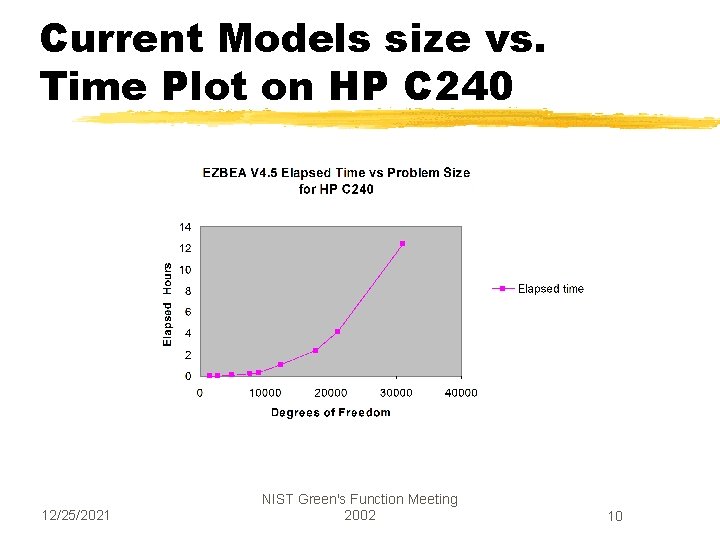 Current Models size vs. Time Plot on HP C240

EZBEA V4.5 Elapsed Time vs Problem Size for HP C240

14
12
10
8
6
4
2
0

Elapsed Hours

0
10000
20000
30000
40000

Degrees of Freedom

Elapsed time

12/25/2021

NIST Green's Function Meeting 2002

10